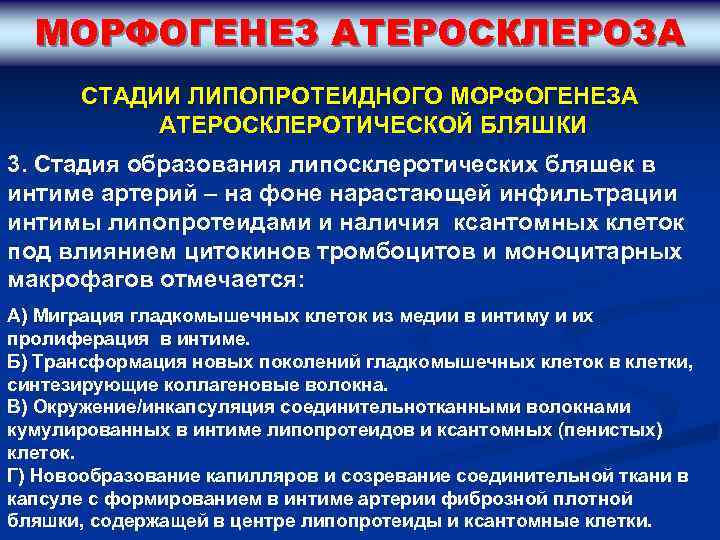 МОРФОГЕНЕЗ АТЕРОСКЛЕРОЗА

СТАДИИ ЛИПОПРОТЕИДНОГО МОРФОГЕНЕЗА АТЕРОСКЛЕРОТИЧЕСКОЙ БЛЯШКИ

3. Стадия образования липосклеротических бляшек в интиме артерий – на фоне нарастающей инфильтрации интимы липопротеидами и наличия ксантомных клеток под влиянием цитокинов тромбоцитов и моноцитарных макрофагов отмечается:

А) Миграция гладкомышечных клеток из медии в интиму и их пролиферация в интиме.
Б) Трансформация новых поколений гладкомышечных клеток в клетки, синтезирующие коллагеновые волокна.
В) Окружение/инкапсуляция соединительнотканными волокнами кумулированных в интиме липопротеидов и ксантомных (пенистых) клеток.
Г) Новообразование капилляров и созревание соединительной ткани в капсуле с формированием в интиме артерии фиброзной плотной бляшки, содержащей в центре липопротеиды и ксантомные клетки.